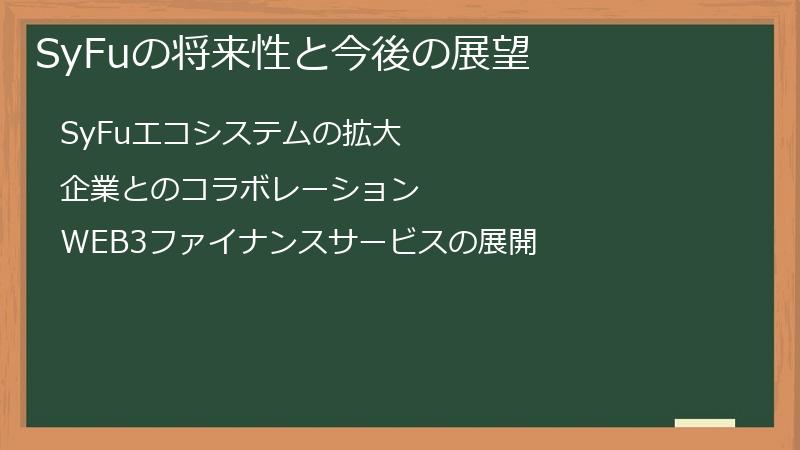 SyFuの将来性と今後の展望

SyFuエコシステムの拡大

企業とのコラボレーション

WEB3ファイナンスサービスの展開